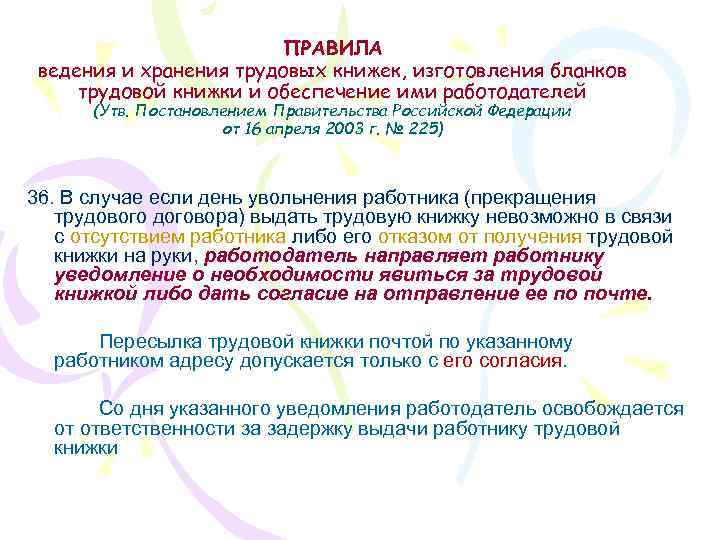 ПРАВИЛА
ведения и хранения трудовых книжек, изготовления бланков трудовой книжки и обеспечение ими работодателей
(Утв. Постановлением Правительства Российской Федерации от 16 апреля 2003 г. № 225)

36. В случае если день увольнения работника (прекращения трудового договора) выдать трудовую книжку невозможно в связи с отсутствием работника либо его отказом от получения трудовой книжки на руки, работодатель направляет работнику уведомление о необходимости явиться за трудовой книжкой либо дать согласие на отправление ее по почте.

Пересылка трудовой книжки почтой по указанному работником адресу допускается только с его согласия.

Со дня указанного уведомления работодатель освобождается от ответственности за задержку выдачи работнику трудовой книжки